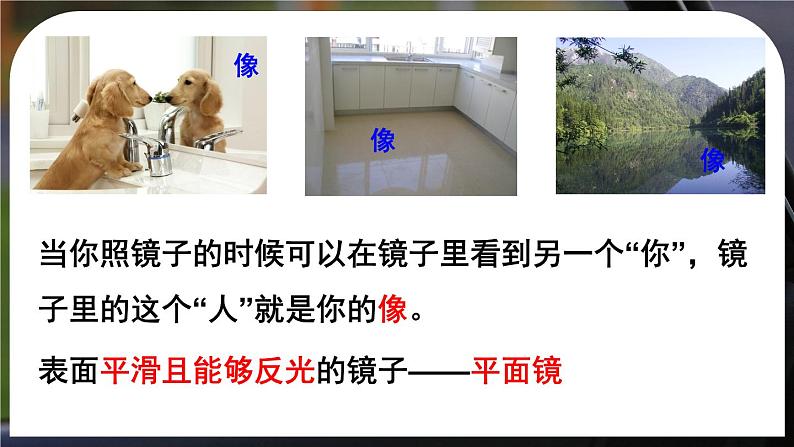 像

像

像

当你照镜子的时候可以在镜子里看到另一个“你”，镜子里的这个“人”就是你的像。

表面平滑且能够反光的镜子——平面镜